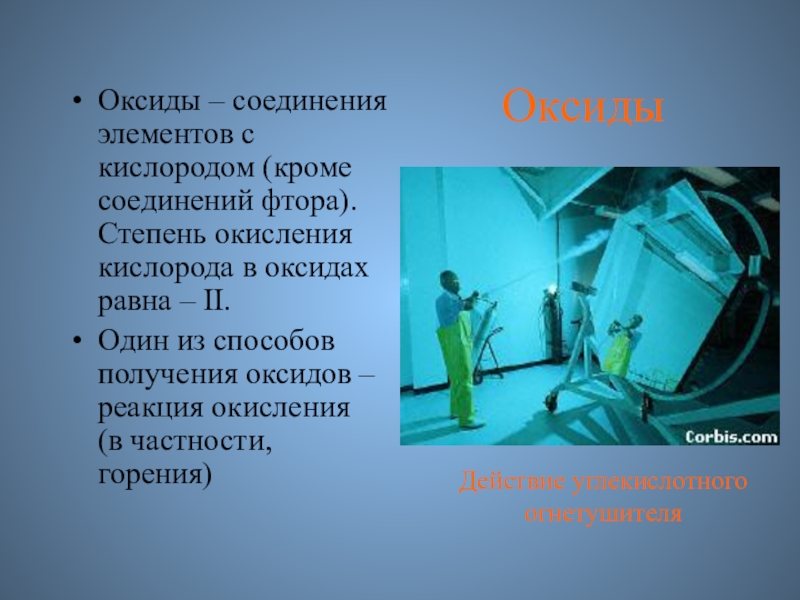 Оксиды

• Оксиды – соединения элементов с кислородом (кроме соединений фтора). Степень окисления кислорода в оксидах равна – II.

• Один из способов получения оксидов – реакция окисления (в частности, горения)

Corbis.com

Действие углекислотного огнетушителя